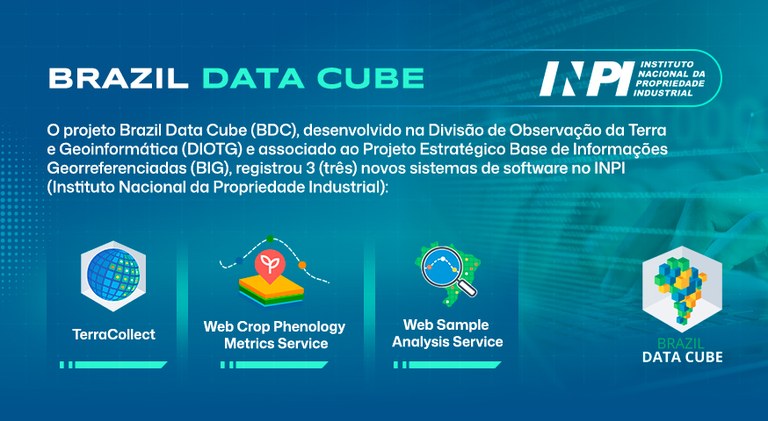 BRAZIL DATA CUBE

INPI INSTITUTO NACIONAL DA PROPRIEDADE INDUSTRIAL

O projeto Brazil Data Cube (BDC), desenvolvido na Divisão de Observação da Terra e Geoinformática (DIOTG) e associado ao Projeto Estratégico Base de Informações Georreferenciadas (BIG), registrou 3 (três) novos sistemas de software no INPI (Instituto Nacional da Propriedade Industrial):

TerraCollect

Web Crop Phenology Metrics Service

Web Sample Analysis Service

BRAZIL DATA CUBE